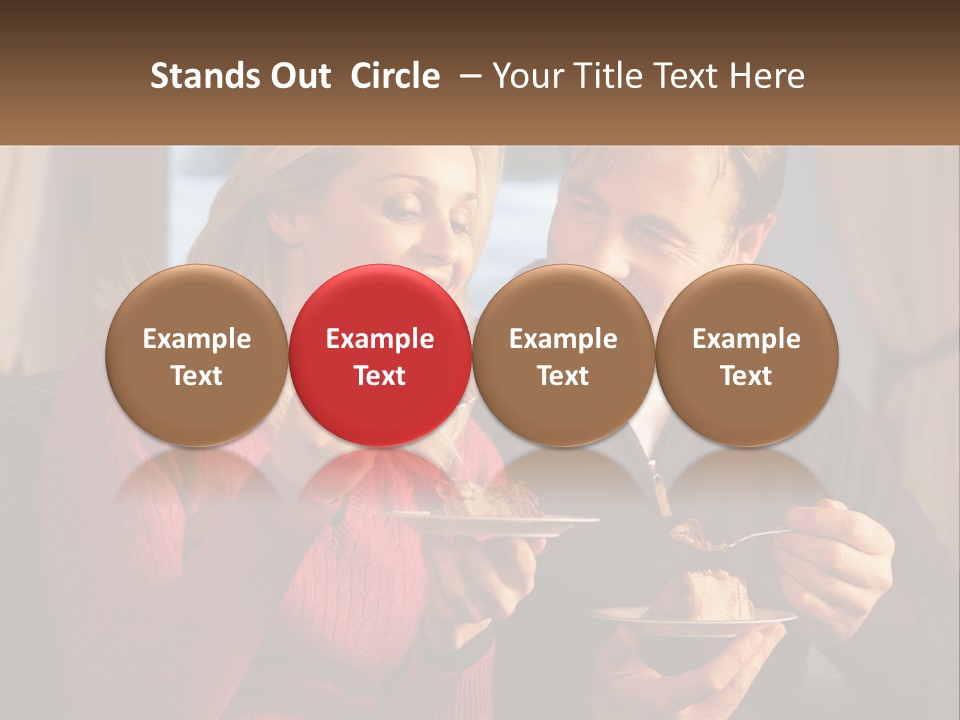 Stands Out Circle – Your Title Text Here

Example Text

Example Text

Example Text

Example Text